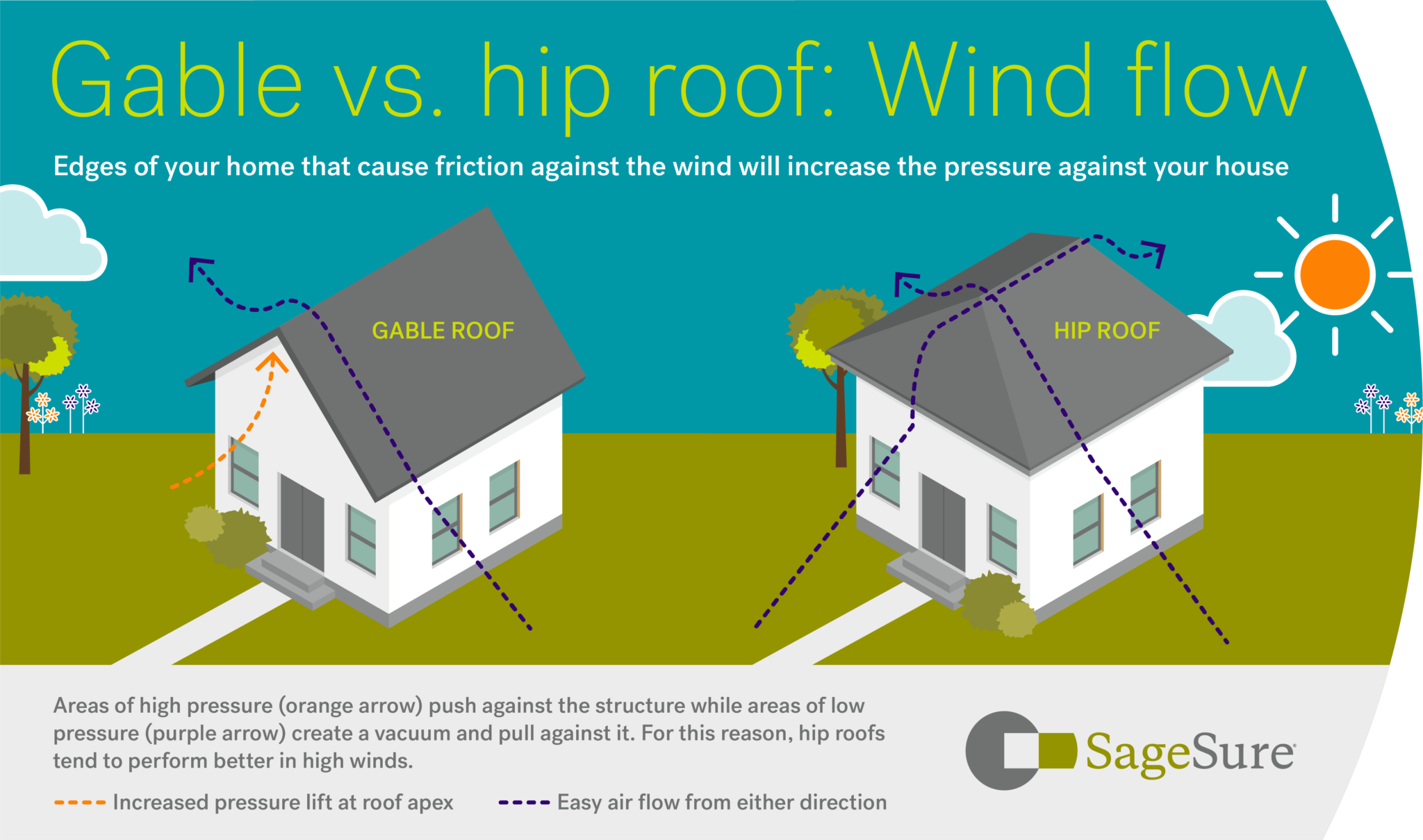 Gable vs. hip roof: Wind flow

Edges of your home that cause friction against the wind will increase the pressure against your house

GABLE ROOF

HIP ROOF

Areas of high pressure (orange arrow) push against the structure while areas of low pressure (purple arrow) create a vacuum and pull against it. For this reason, hip roofs tend to perform better in high winds.

Increased pressure lift at roof apex

Easy air flow from either direction

SageSure